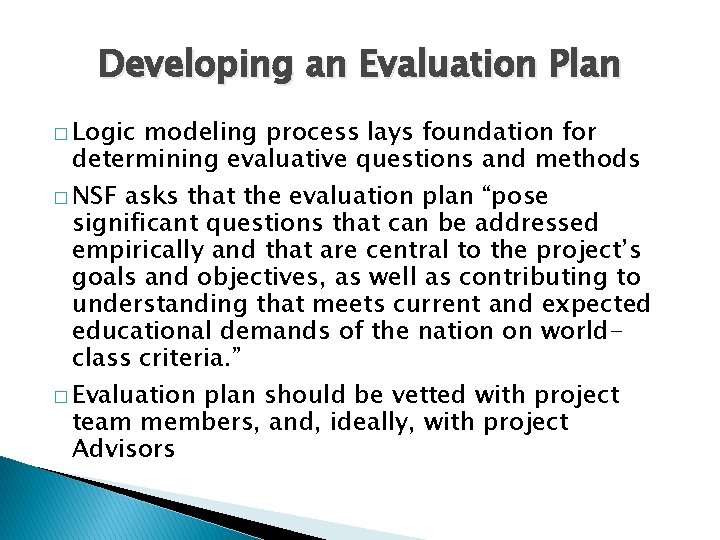 Developing an Evaluation Plan

□ Logic modeling process lays foundation for determining evaluative questions and methods

□ NSF asks that the evaluation plan “pose significant questions that can be addressed empirically and that are central to the project’s goals and objectives, as well as contributing to understanding that meets current and expected educational demands of the nation on world-class criteria.”

□ Evaluation plan should be vetted with project team members, and, ideally, with project Advisors